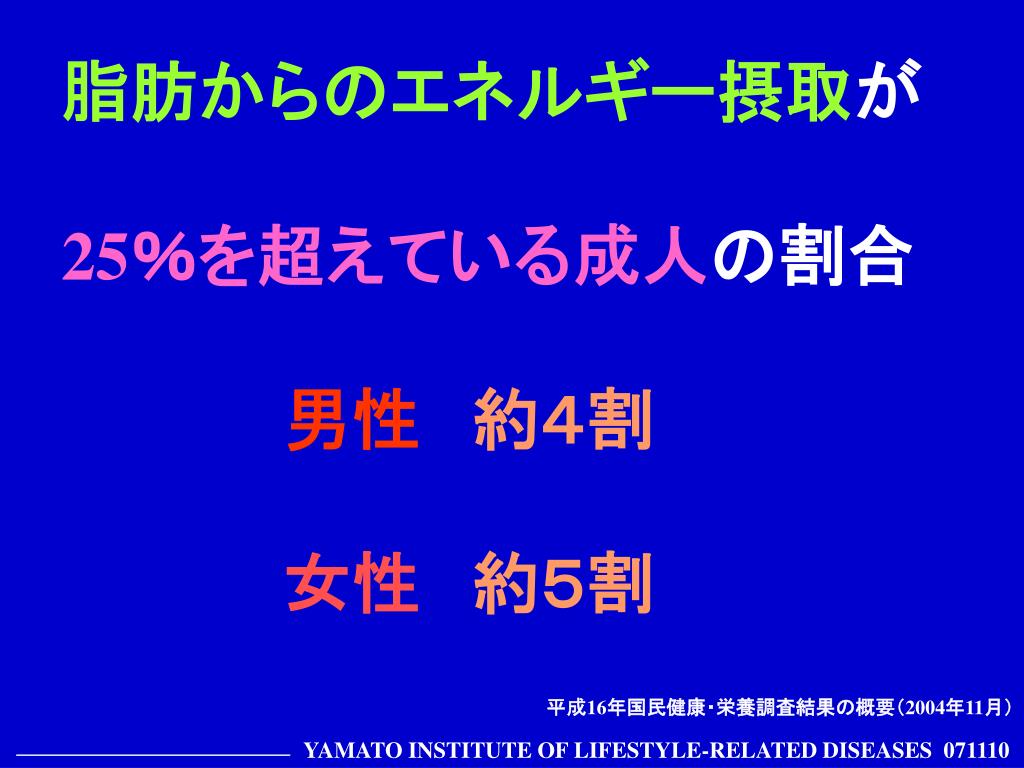 脂肪からのエネルギー摂取が

25%を超えている成人の割合

男性　約4割

女性　約5割

平成16年国民健康･栄養調査結果の概要（2004年11月）

YAMATO INSTITUTE OF LIFESTYLE-RELATED DISEASES 071110